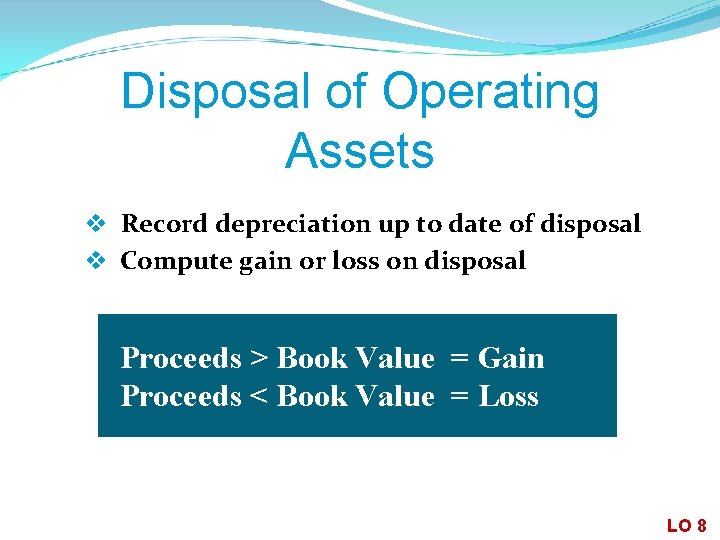 Disposal of Operating Assets

❖ Record depreciation up to date of disposal
❖ Compute gain or loss on disposal

Proceeds > Book Value = Gain
Proceeds < Book Value = Loss

LO 8